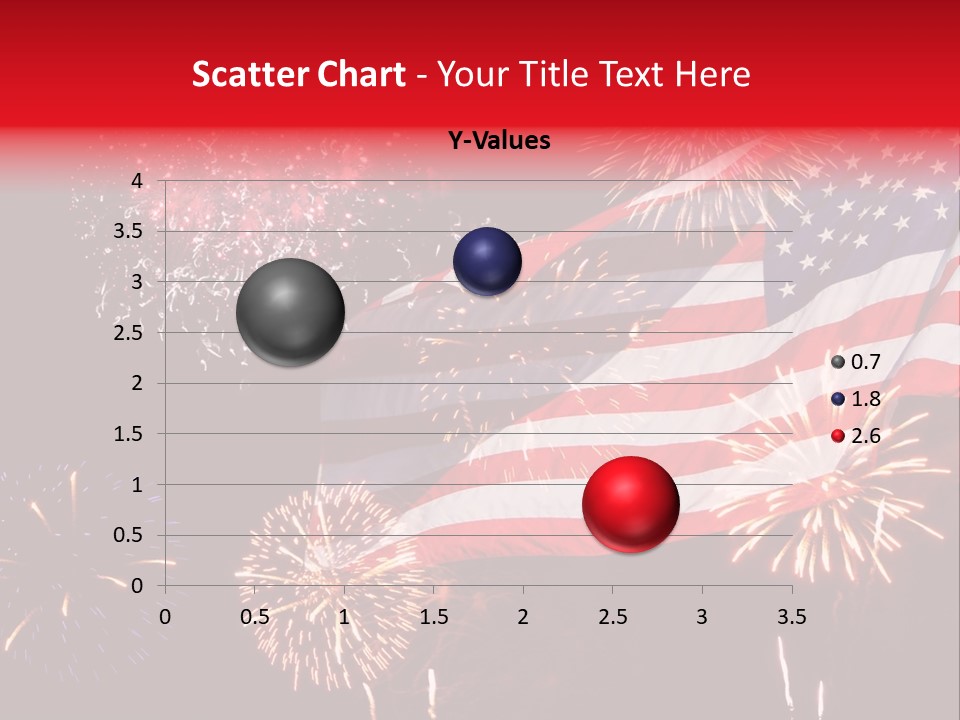 Scatter Chart - Your Title Text Here

Y-Values

4
3.5
3
2.5
2
1.5
1
0.5
0

0 0.5 1 1.5 2 2.5 3 3.5

0.7
1.8
2.6